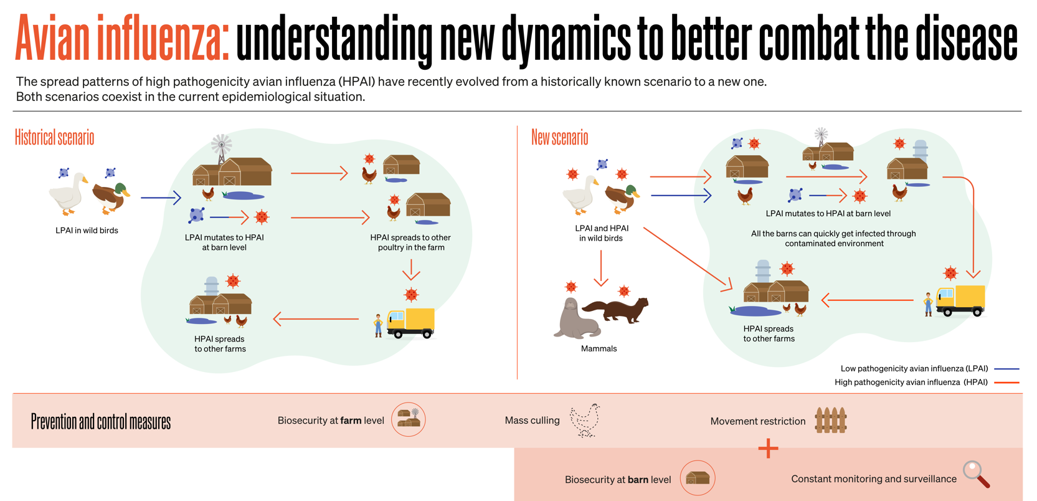 Avian influenza: understanding new dynamics to better combat the disease

The spread patterns of high pathogenicity avian influenza (HPAI) have recently evolved from a historically known scenario to a new one. Both scenarios coexist in the current epidemiological situation.

Historical scenario

LPAI in wild birds

LPAI mutates to HPAI at barn level

HPAI spreads to other poultry in the farm

HPAI spreads to other farms

New scenario

LPAI and HPAI in wild birds

LPAI mutates to HPAI at barn level

All the barns can quickly get infected through contaminated environment

Mammals

HPAI spreads to other farms

Low pathogenicity avian influenza (LPAI)

High pathogenicity avian influenza (HPAI)

Prevention and control measures

Biosecurity at farm level

Mass culling

Movement restriction

+

Biosecurity at barn level

Constant monitoring and surveillance